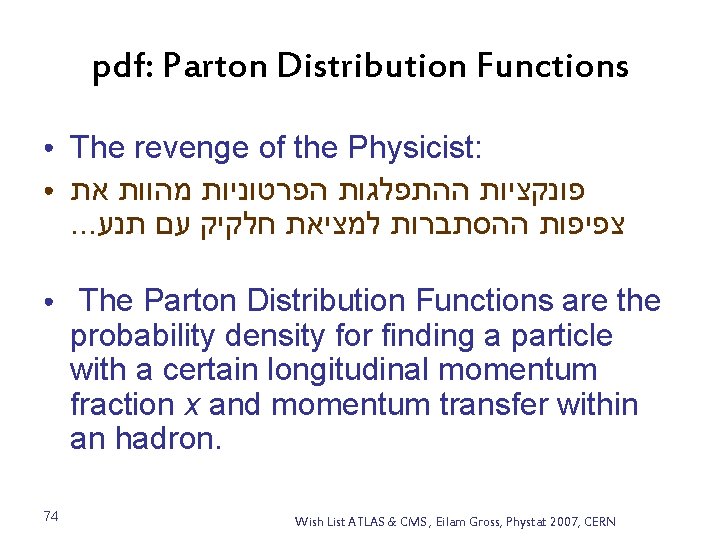 pdf: Parton Distribution Functions

• The revenge of the Physicist:

• פונקציות ההתפלגות הפרטוניות מהוות את צפיפות ההסתברות למציאת חלקיק עם תנע...

• The Parton Distribution Functions are the probability density for finding a particle with a certain longitudinal momentum fraction $x$ and momentum transfer within an hadron.

74

Wish List ATLAS & CMS, Eilam Gross, Phystat 2007, CERN